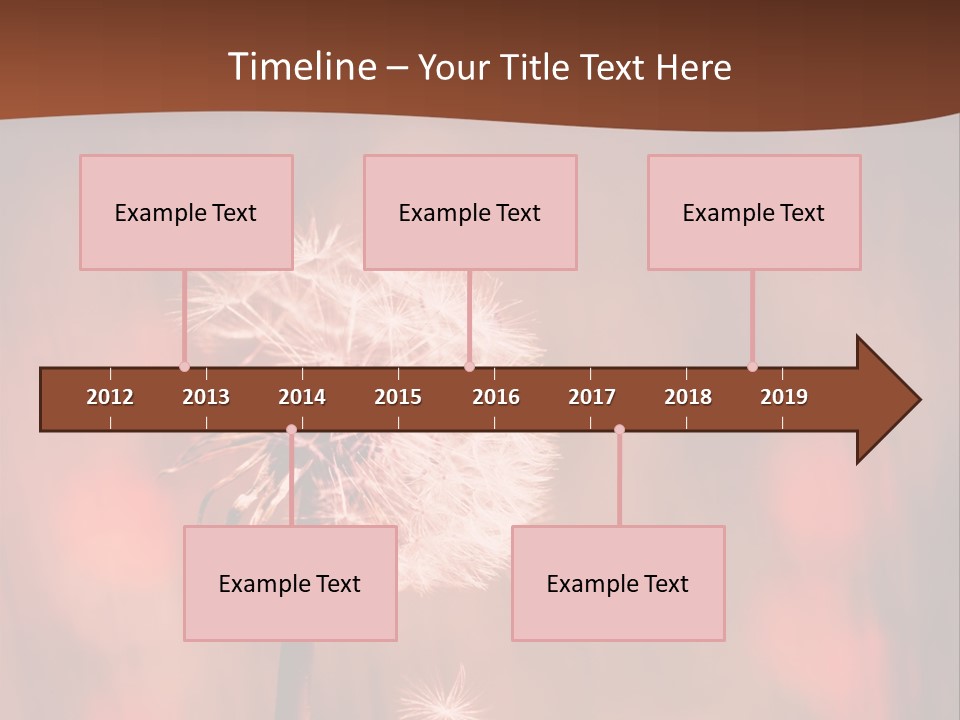 Timeline – Your Title Text Here

Example Text

Example Text

Example Text

2012 2013 2014 2015 2016 2017 2018 2019

Example Text

Example Text